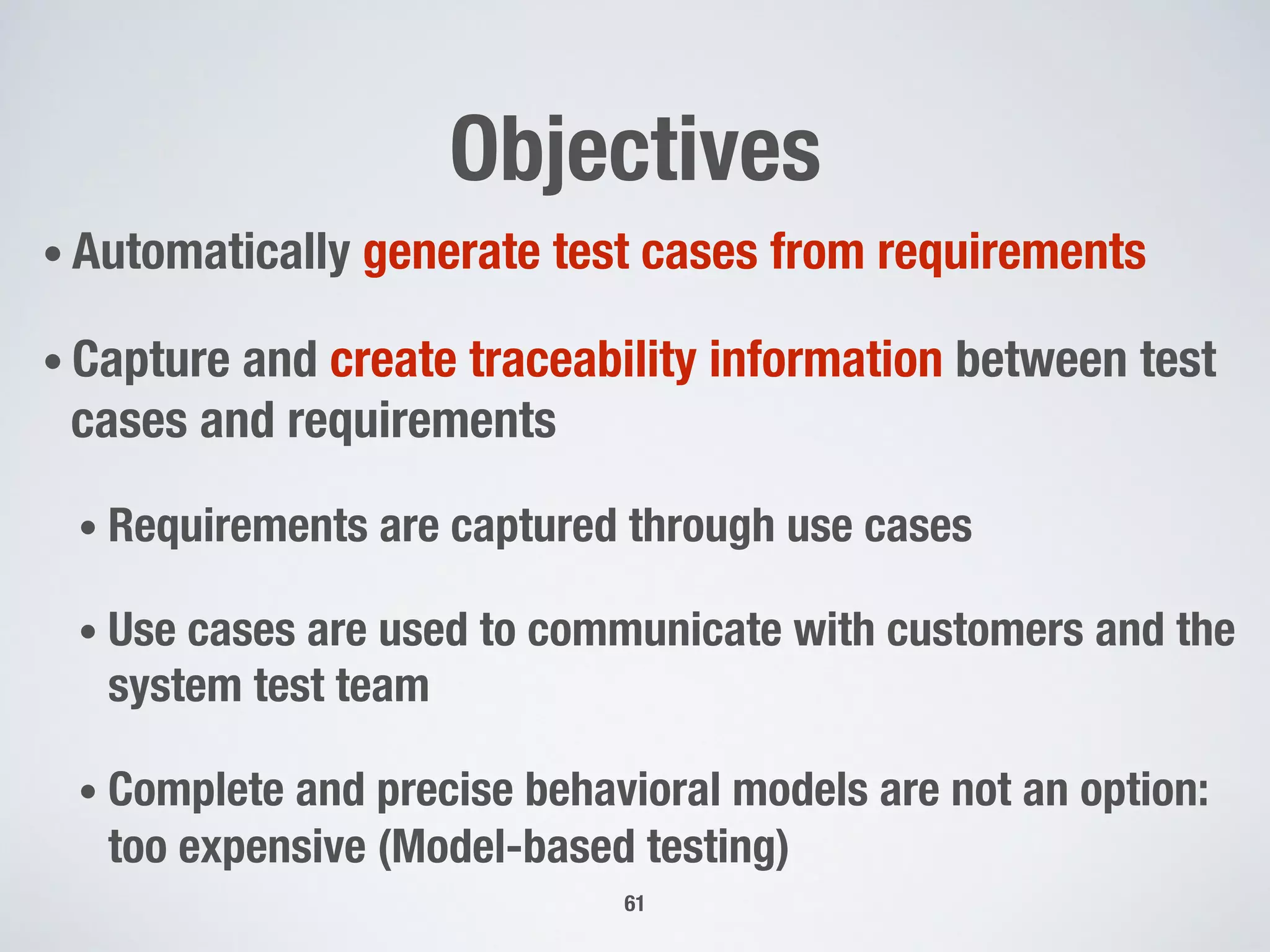 Objectives

• Automatically generate test cases from requirements

• Capture and create traceability information between test cases and requirements

• Requirements are captured through use cases

• Use cases are used to communicate with customers and the system test team

• Complete and precise behavioral models are not an option: too expensive (Model-based testing)

61